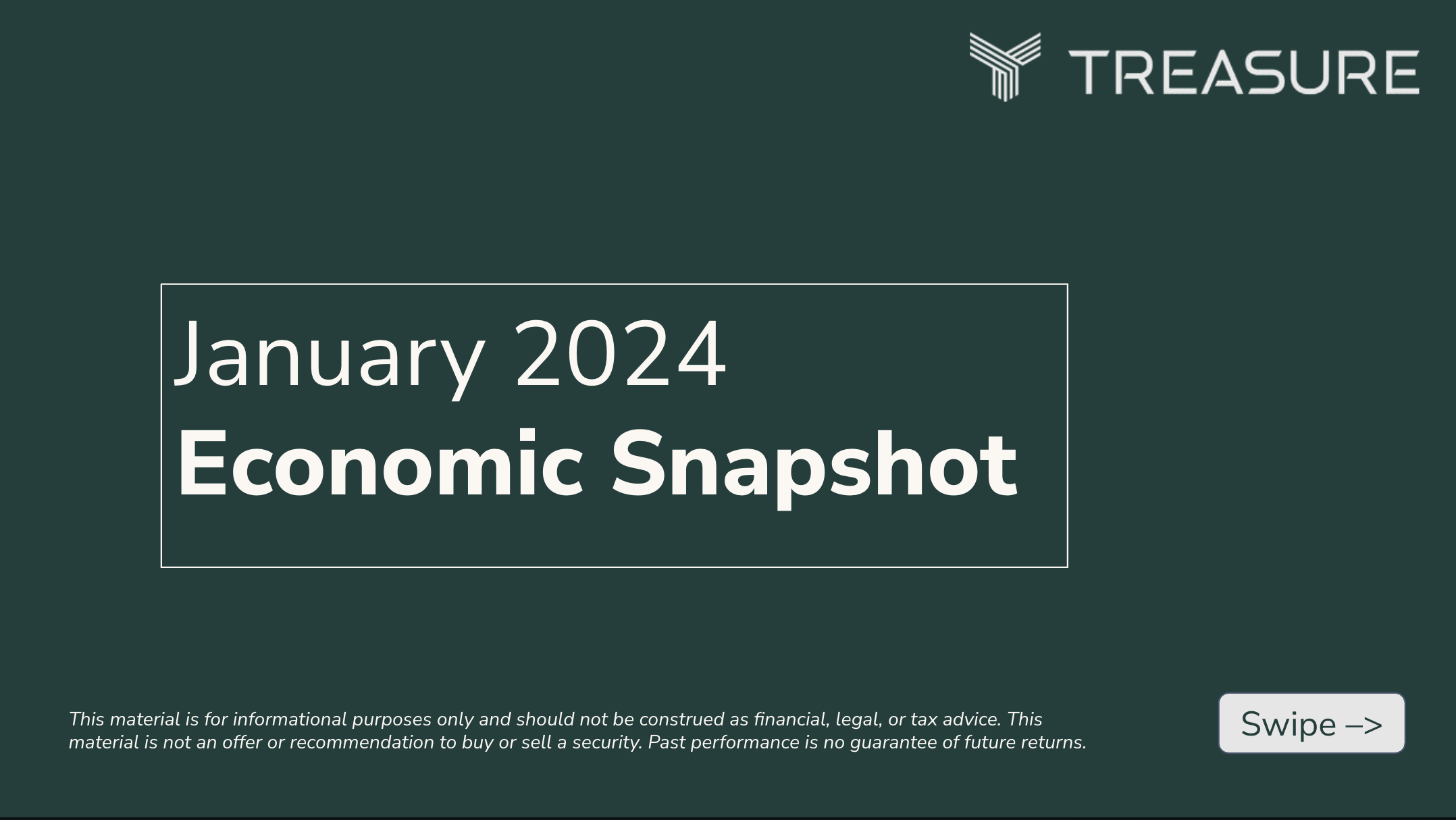 TREASURE

January 2024
Economic Snapshot

This material is for informational purposes only and should not be construed as financial, legal, or tax advice. This material is not an offer or recommendation to buy or sell a security. Past performance is no guarantee of future returns.

Swipe –>